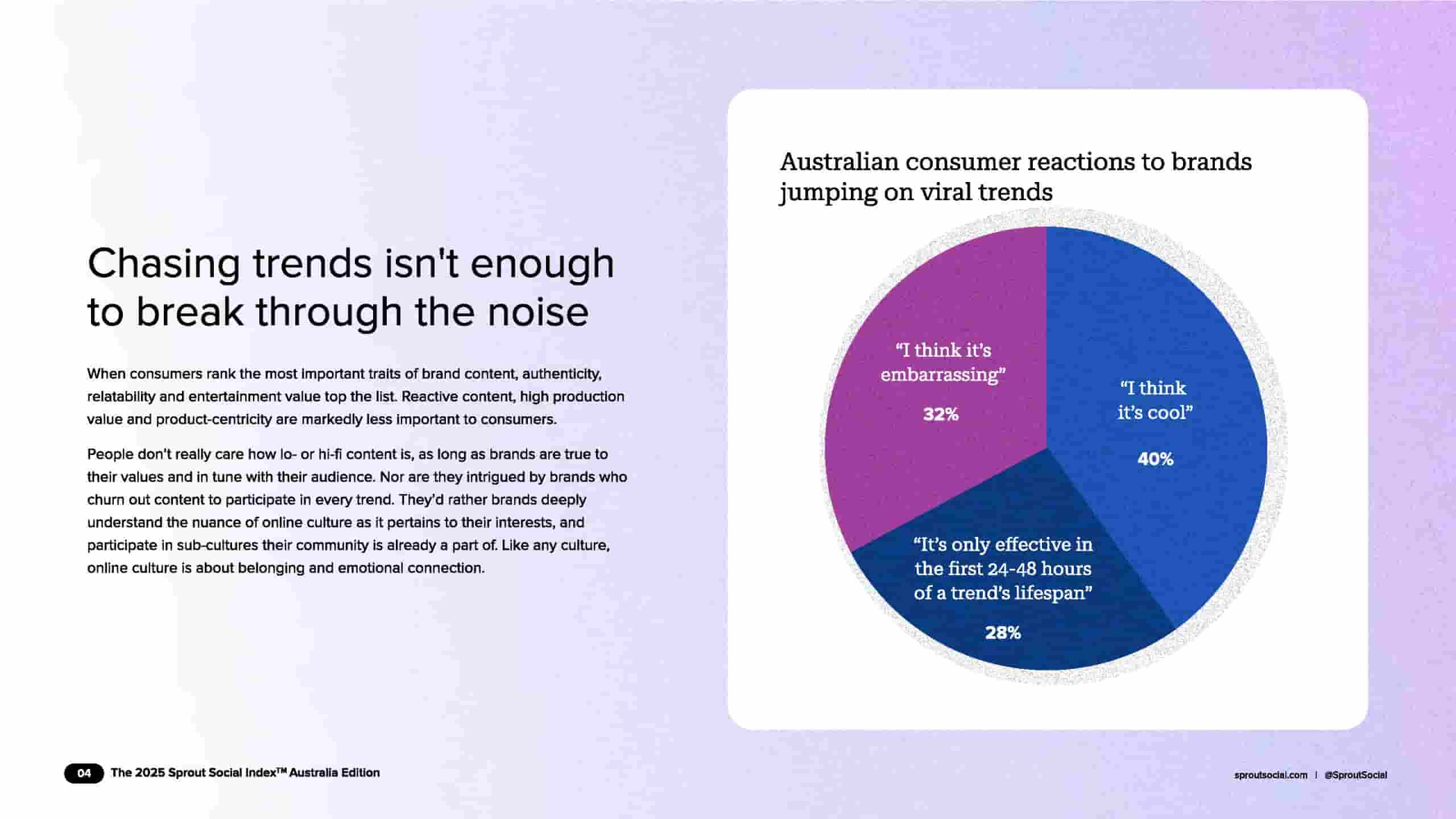 Chasing trends isn't enough to break through the noise

When consumers rank the most important traits of brand content, authenticity, relatability and entertainment value top the list. Reactive content, high production value and product-centricity are markedly less important to consumers.

People don't really care how lo- or hi-fi content is, as long as brands are true to their values and in tune with their audience. Nor are they intrigued by brands who churn out content to participate in every trend. They'd rather brands deeply understand the nuance of online culture as it pertains to their interests, and participate in sub-cultures their community is already a part of. Like any culture, online culture is about belonging and emotional connection.

Australian consumer reactions to brands jumping on viral trends

"I think it's embarrassing"
32%

"I think it's cool"
40%

"It's only effective in the first 24-48 hours of a trend's lifespan"
28%

04 The 2025 Sprout Social Index™ Australia Edition

sproutsocial.com | @SproutSocial